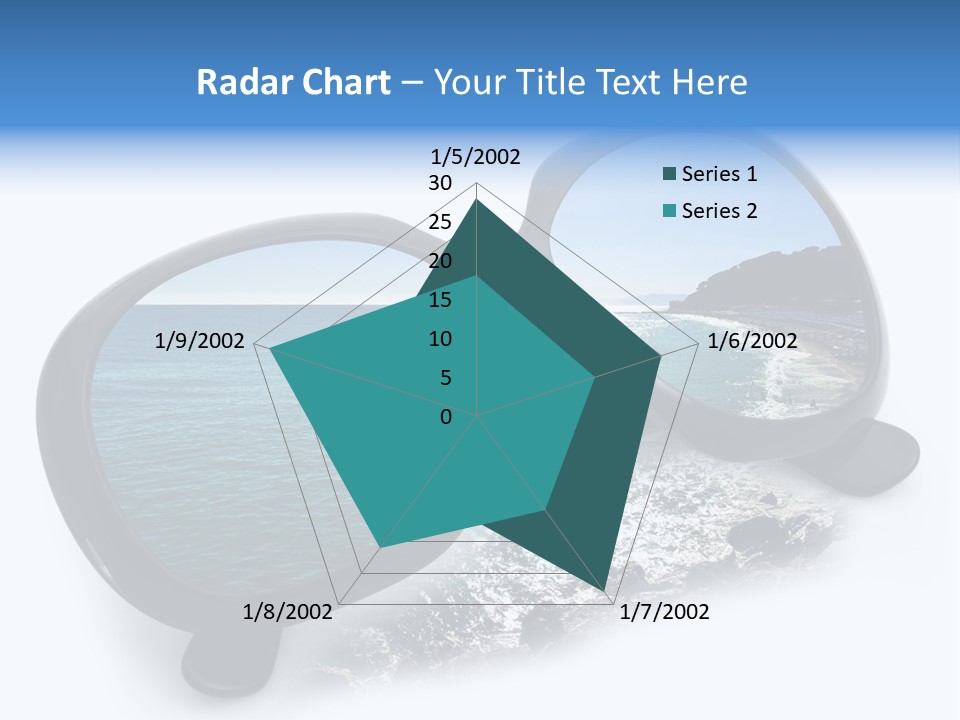 Radar Chart – Your Title Text Here

1/5/2002
30
25
20
15
10
5
0
1/6/2002
1/7/2002
1/8/2002
1/9/2002

Series 1
Series 2